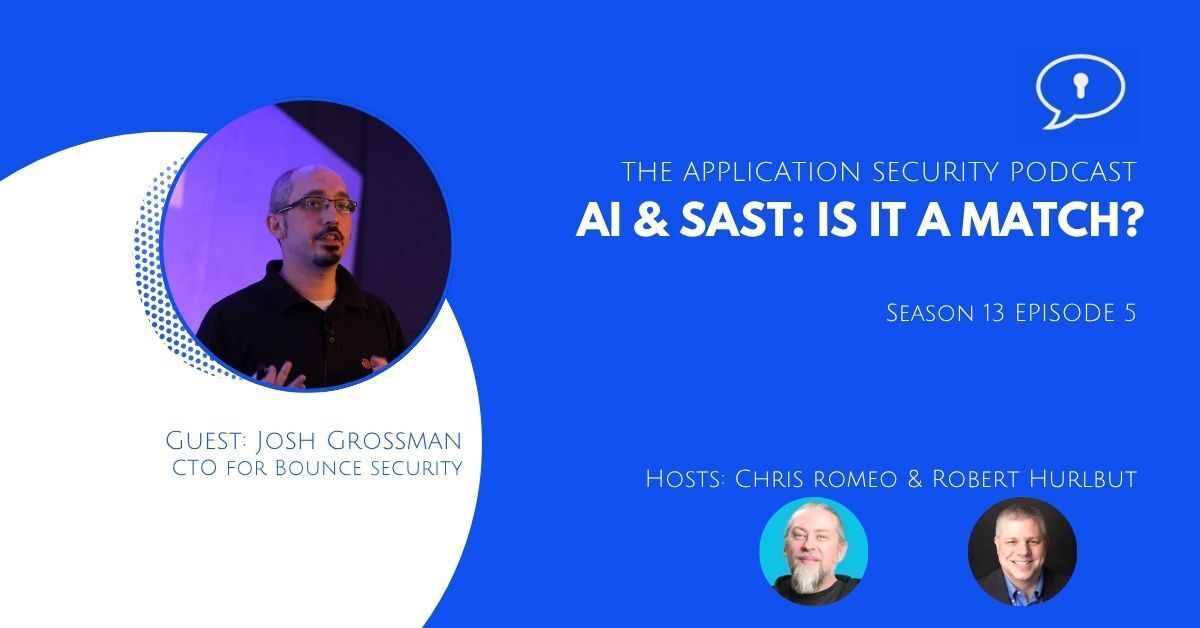 THE APPLICATION SECURITY PODCAST
AI & SAST: IS IT A MATCH?

Season 13 Episode 5

Guest: Josh Grossman
CTO for Bounce security

Hosts: Chris romeo & Robert Hurlbut